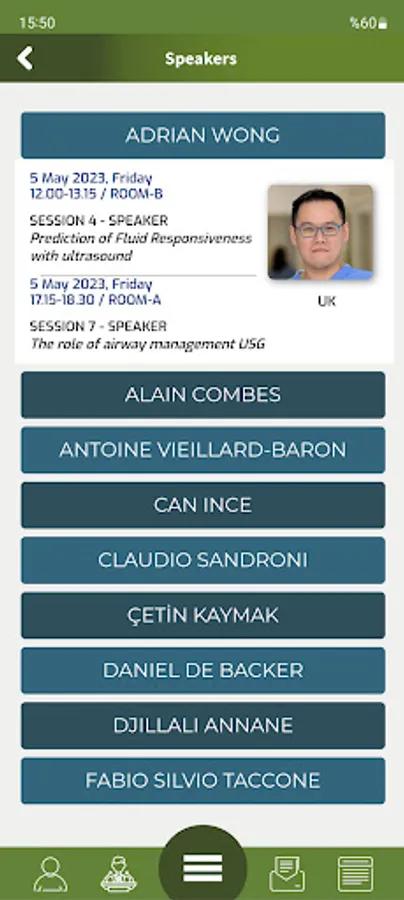 15:50 %60

Speakers

ADRIAN WONG

5 May 2023, Friday
12.00-13.15 / ROOM-B

SESSION 4 - SPEAKER
Prediction of Fluid Responsiveness with ultrasound

5 May 2023, Friday
17.15-18.30 / ROOM-A

SESSION 7 - SPEAKER
The role of airway management USG

UK

ALAIN COMBES

ANTOINE VIEILLARD-BARON

CAN INCE

CLAUDIO SANDRONI

ÇETİN KAYMAK

DANIEL DE BACKER

DJILLALI ANNANE

FABIO SILVIO TACCONE